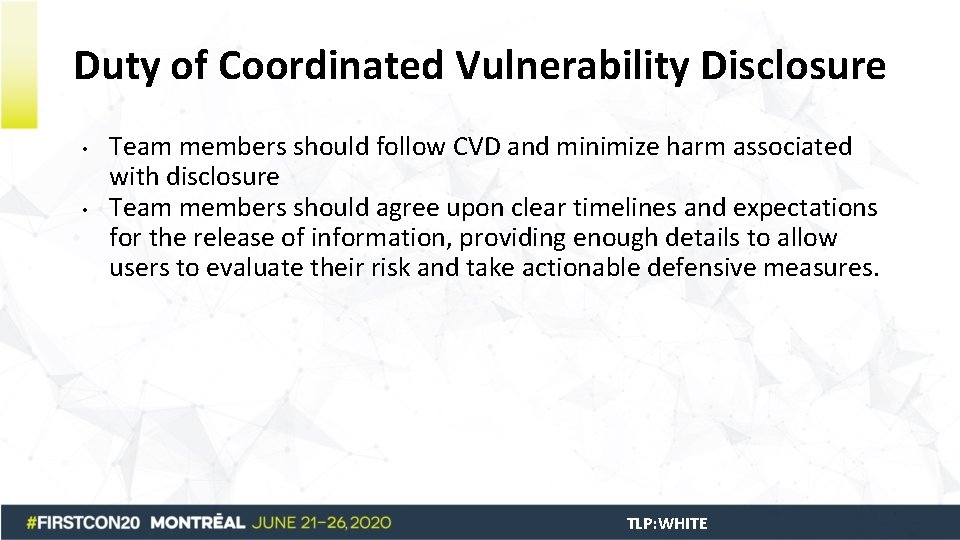 Duty of Coordinated Vulnerability Disclosure

• Team members should follow CVD and minimize harm associated with disclosure
• Team members should agree upon clear timelines and expectations for the release of information, providing enough details to allow users to evaluate their risk and take actionable defensive measures.

#FIRSTCON20 MONTRÉAL JUNE 21–26, 2020

TLP:WHITE